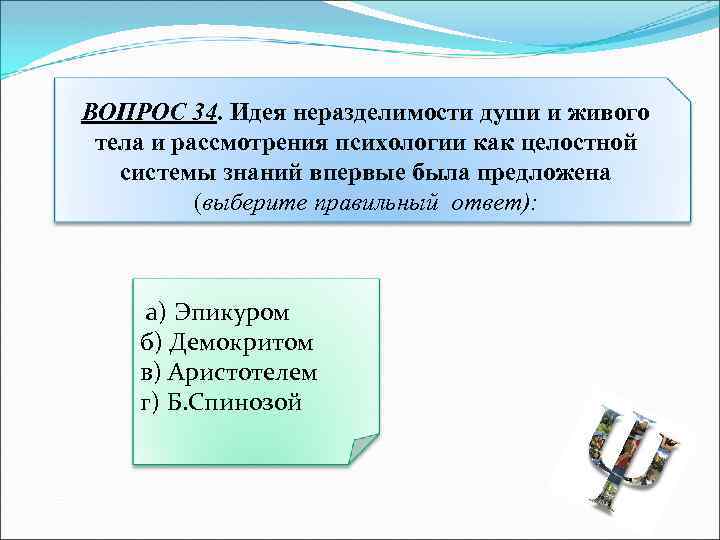 ВОПРОС 34. Идея неразделимости души и живого тела и рассмотрения психологии как целостной системы знаний впервые была предложена (выберите правильный ответ):

а) Эпикуром
б) Демокритом
в) Аристотелем
г) Б.Спинозой